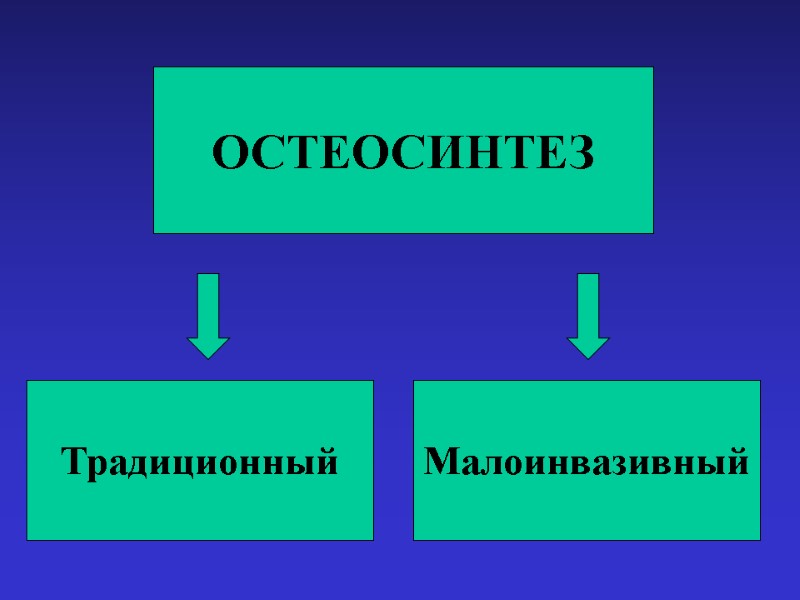 ОСТЕОСИНТЕЗ

Традиционный

Малоинвазивный